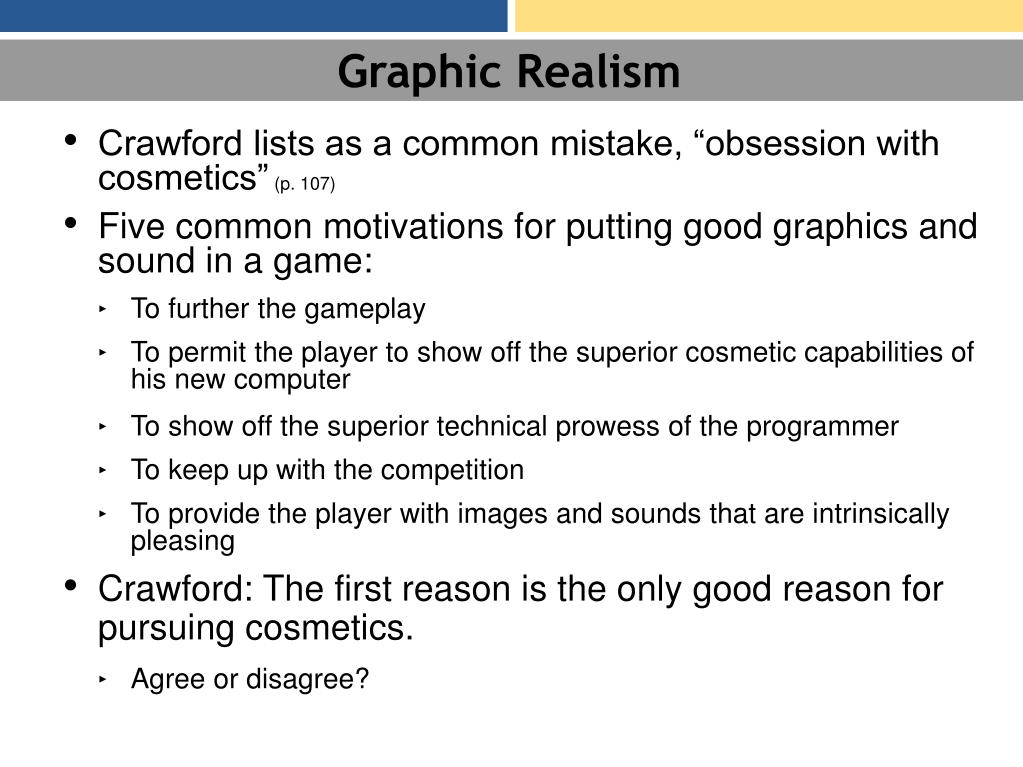 Graphic Realism

• Crawford lists as a common mistake, “obsession with cosmetics” (p. 107)

• Five common motivations for putting good graphics and sound in a game:

‣ To further the gameplay

‣ To permit the player to show off the superior cosmetic capabilities of his new computer

‣ To show off the superior technical prowess of the programmer

‣ To keep up with the competition

‣ To provide the player with images and sounds that are intrinsically pleasing

• Crawford: The first reason is the only good reason for pursuing cosmetics.

‣ Agree or disagree?